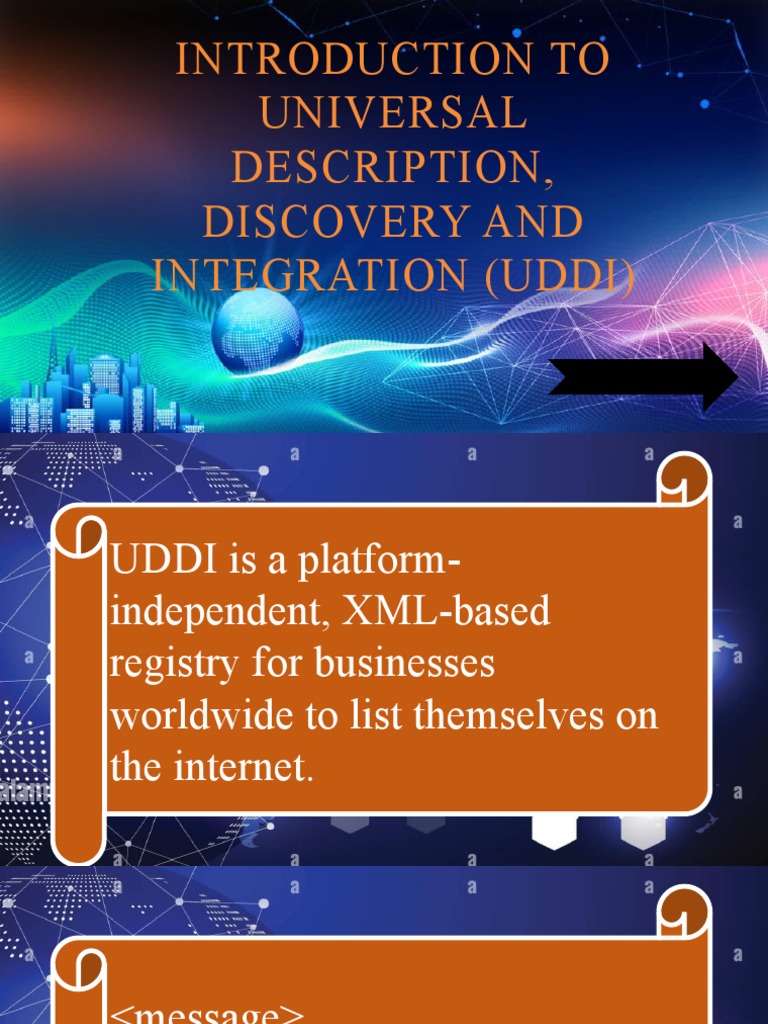 INTRODUCTION TO UNIVERSAL DESCRIPTION, DISCOVERY AND INTEGRATION (UDDI)

UDDI is a platform-independent, XML-based registry for businesses worldwide to list themselves on the internet.

<message>